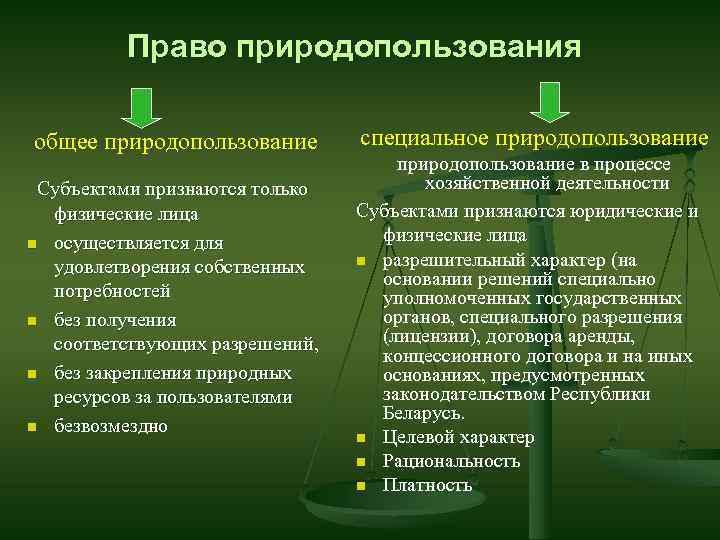 Право природопользования

общее природопользование

Субъектами признаются только физические лица

- осуществляется для удовлетворения собственных потребностей
- без получения соответствующих разрешений,
- без закрепления природных ресурсов за пользователями
- безвозмездно

специальное природопользование

природопользование в процессе хозяйственной деятельности

Субъектами признаются юридические и физические лица

- разрешительный характер (на основании решений специально уполномоченных государственных органов, специального разрешения (лицензии), договора аренды, концессионного договора и на иных основаниях, предусмотренных законодательством Республики Беларусь.
- Целевой характер
- Рациональность
- Платность